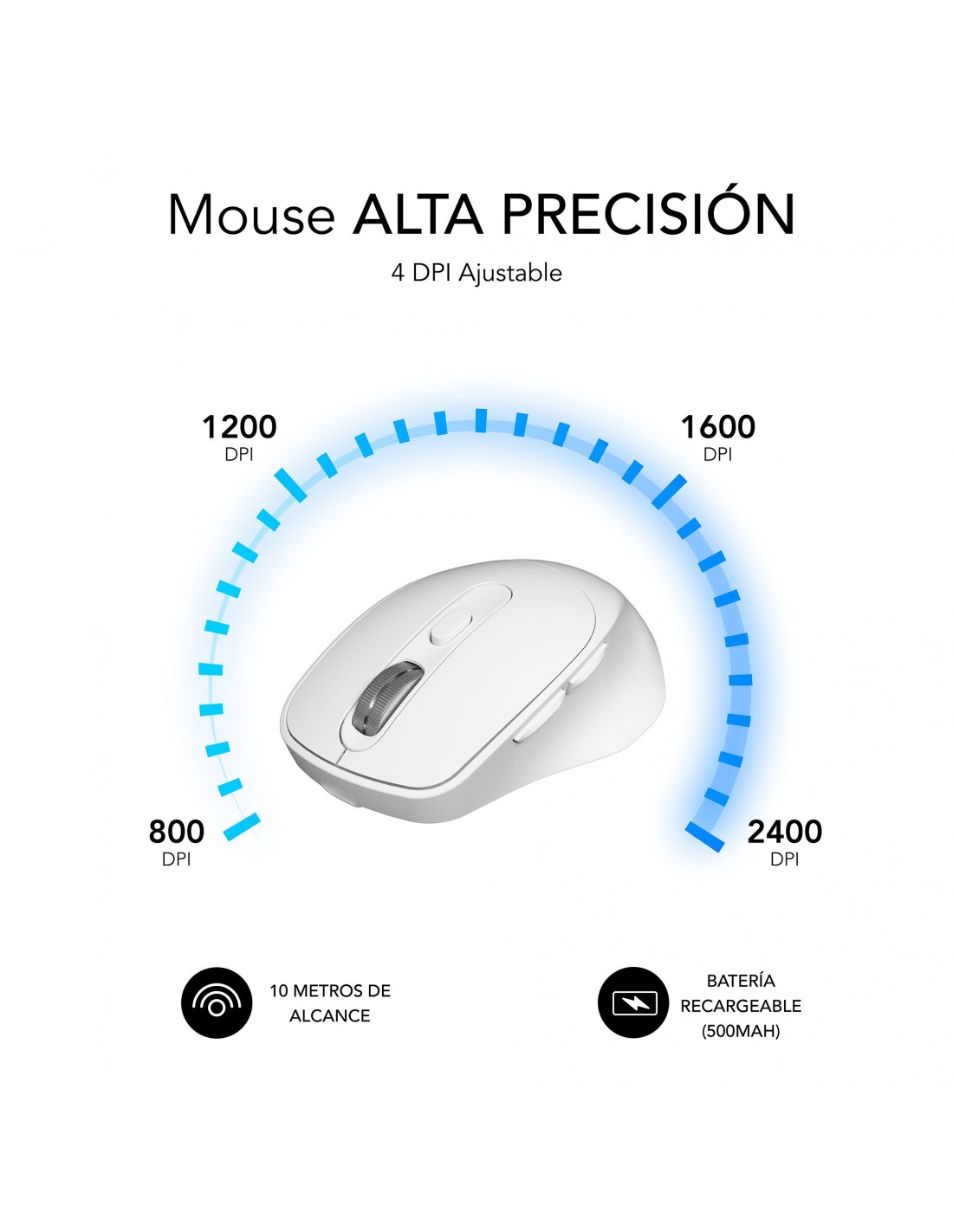 Mouse ALTA PRECISIÓN

4 DPI Ajustable

1200
DPI

1600
DPI

800
DPI

2400
DPI

10 METROS DE ALCANCE

BATERÍA RECARGEABLE (500MAH)